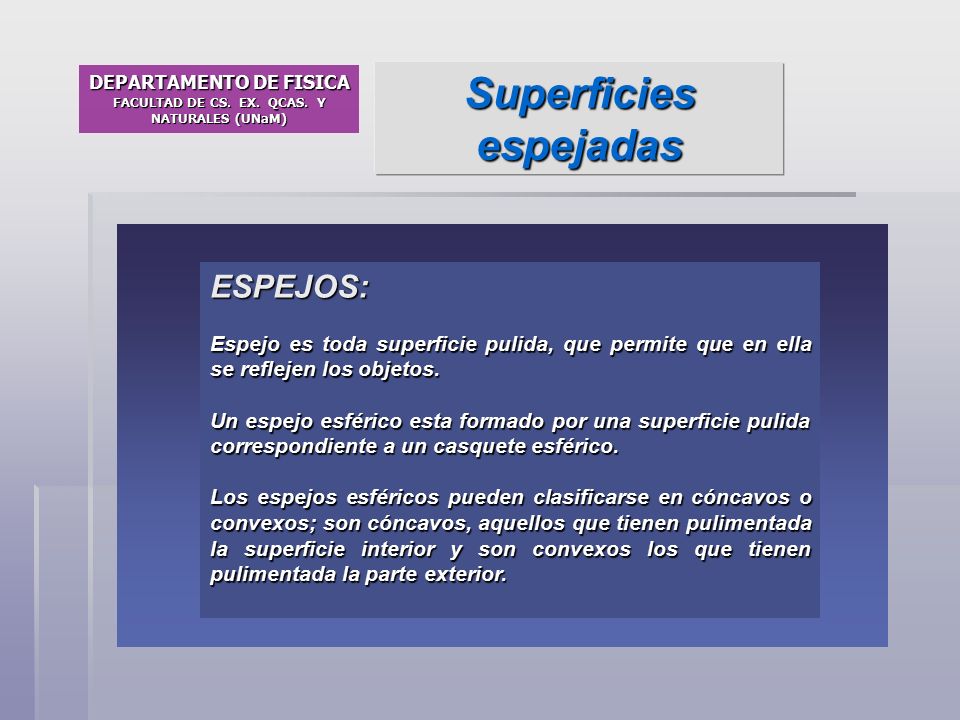 DEPARTAMENTO DE FISICA
FACULTAD DE CS. EX. QCAS. Y NATURALES (UNaM)

Superficies espejadas

ESPEJOS:

Espejo es toda superficie pulida, que permite que en ella se reflejen los objetos.

Un espejo esférico esta formado por una superficie pulida correspondiente a un casquete esférico.

Los espejos esféricos pueden clasificarse en cóncavos o convexos; son cóncavos, aquellos que tienen pulimentada la superficie interior y son convexos los que tienen pulimentada la parte exterior.